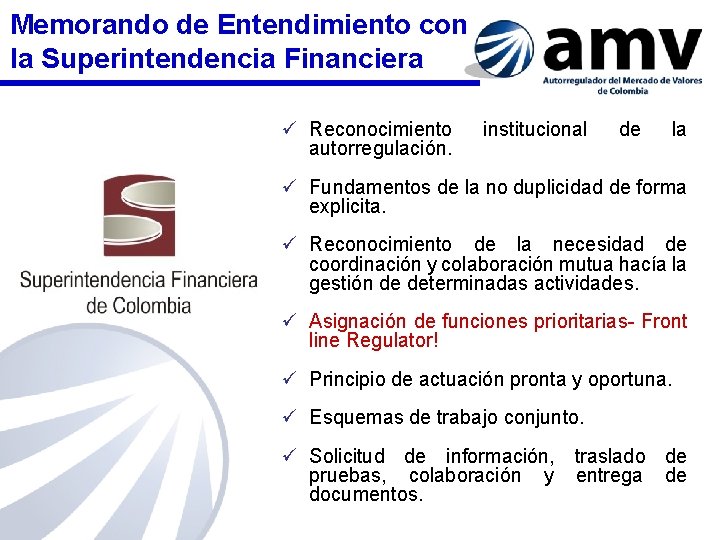 Memorando de Entendimiento con la Superintendencia Financiera

amv
Autorregulador del Mercado de Valores de Colombia

Superintendencia Financiera de Colombia

✓ Reconocimiento institucional de la autorregulación.

✓ Fundamentos de la no duplicidad de forma explicita.

✓ Reconocimiento de la necesidad de coordinación y colaboración mutua hacía la gestión de determinadas actividades.

✓ Asignación de funciones prioritarias- Front line Regulator!

✓ Principio de actuación pronta y oportuna.

✓ Esquemas de trabajo conjunto.

✓ Solicitud de información, traslado de pruebas, colaboración y entrega de documentos.